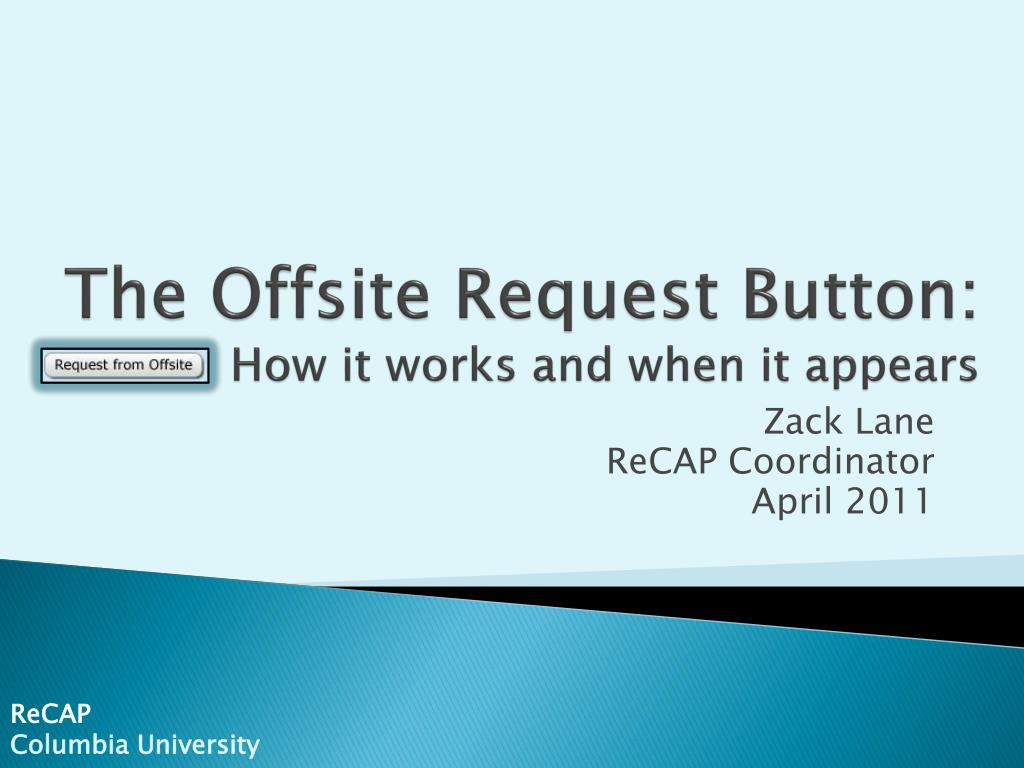 The Offsite Request Button:

Request from Offsite How it works and when it appears

Zack Lane
ReCAP Coordinator
April 2011

ReCAP
Columbia University